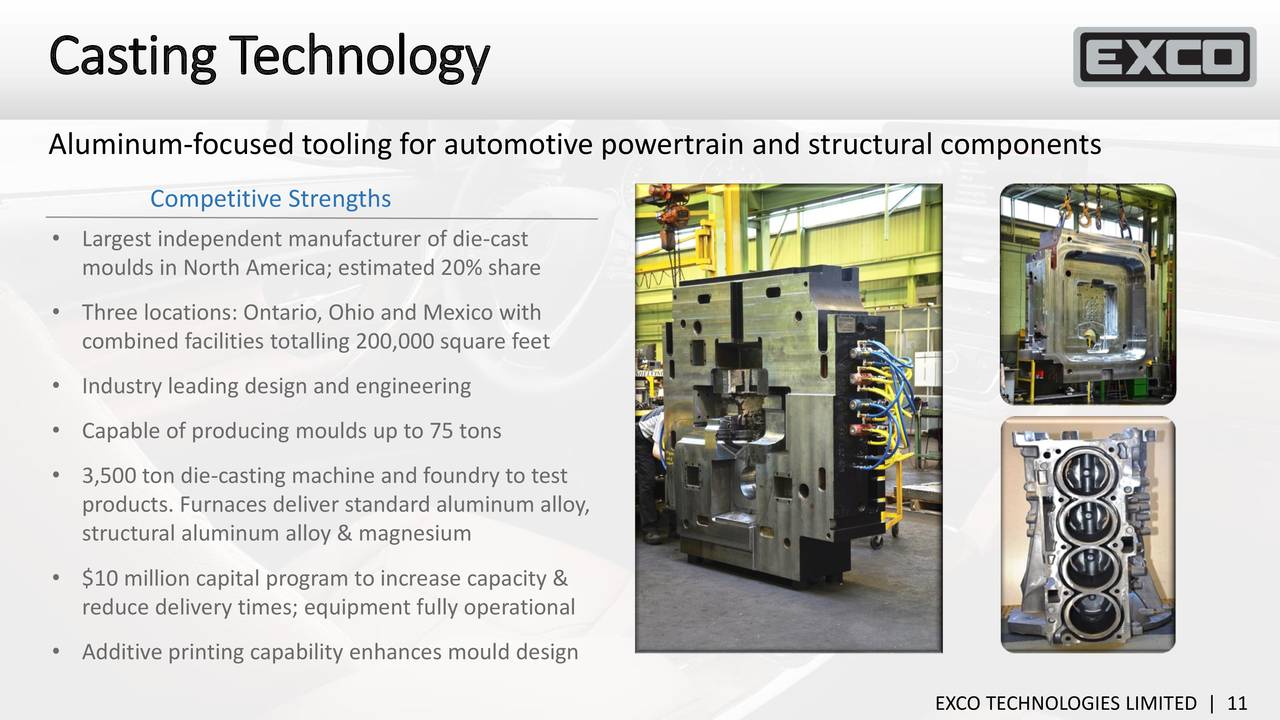 Casting Technology

EXCO

Aluminum-focused tooling for automotive powertrain and structural components

Competitive Strengths

• Largest independent manufacturer of die-cast moulds in North America; estimated 20% share

• Three locations: Ontario, Ohio and Mexico with combined facilities totalling 200,000 square feet

• Industry leading design and engineering

• Capable of producing moulds up to 75 tons

• 3,500 ton die-casting machine and foundry to test products. Furnaces deliver standard aluminum alloy, structural aluminum alloy & magnesium

• $10 million capital program to increase capacity & reduce delivery times; equipment fully operational

• Additive printing capability enhances mould design

EXCO TECHNOLOGIES LIMITED | 11